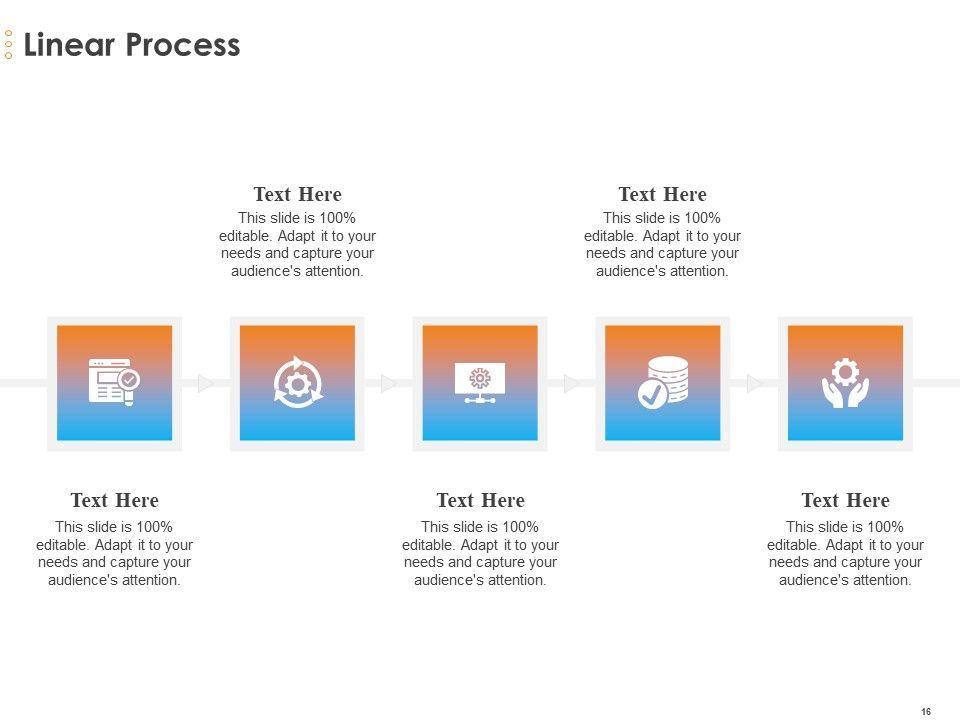 Linear Process

Text Here
This slide is 100% editable. Adapt it to your needs and capture your audience's attention.

Text Here
This slide is 100% editable. Adapt it to your needs and capture your audience's attention.

Text Here
This slide is 100% editable. Adapt it to your needs and capture your audience's attention.

Text Here
This slide is 100% editable. Adapt it to your needs and capture your audience's attention.

Text Here
This slide is 100% editable. Adapt it to your needs and capture your audience's attention.

16